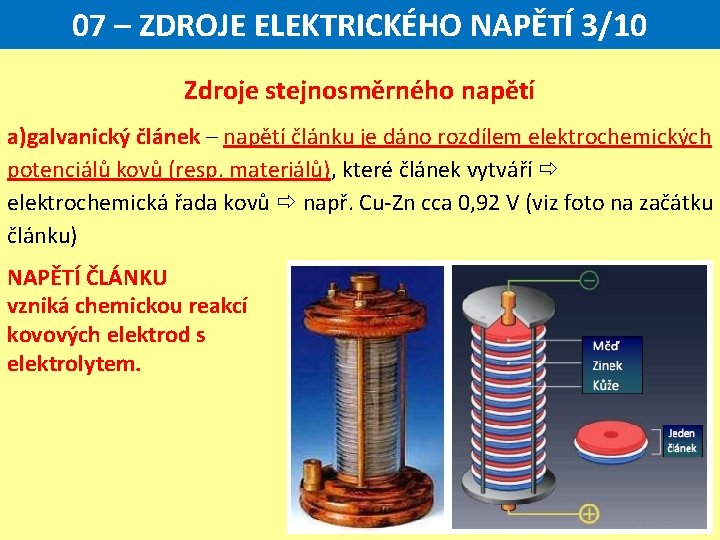 07 – ZDROJE ELEKTRICKÉHO NAPĚTÍ 3/10

Zdroje stejnosměrného napětí

a)galvanický článek – napětí článku je dáno rozdílem elektrochemických potenciálů kovů (resp. materiálů), které článek vytváří ⇨ elektrochemická řada kovů ⇨ např. Cu-Zn cca 0,92 V (viz foto na začátku článku)

NAPĚTÍ ČLÁNKU vzniká chemickou reakcí kovových elektrod s elektrolytem.

−

Měď
Zinek
Kůže

Jeden článek

+